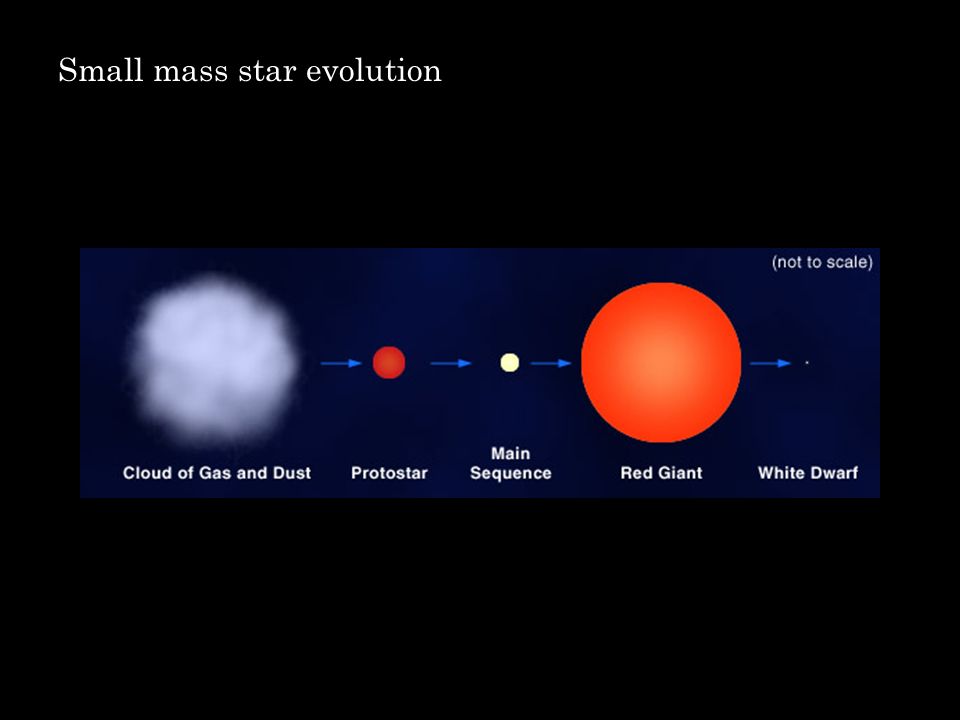 Small mass star evolution

(not to scale)

Cloud of Gas and Dust

Protostar

Main Sequence

Red Giant

White Dwarf